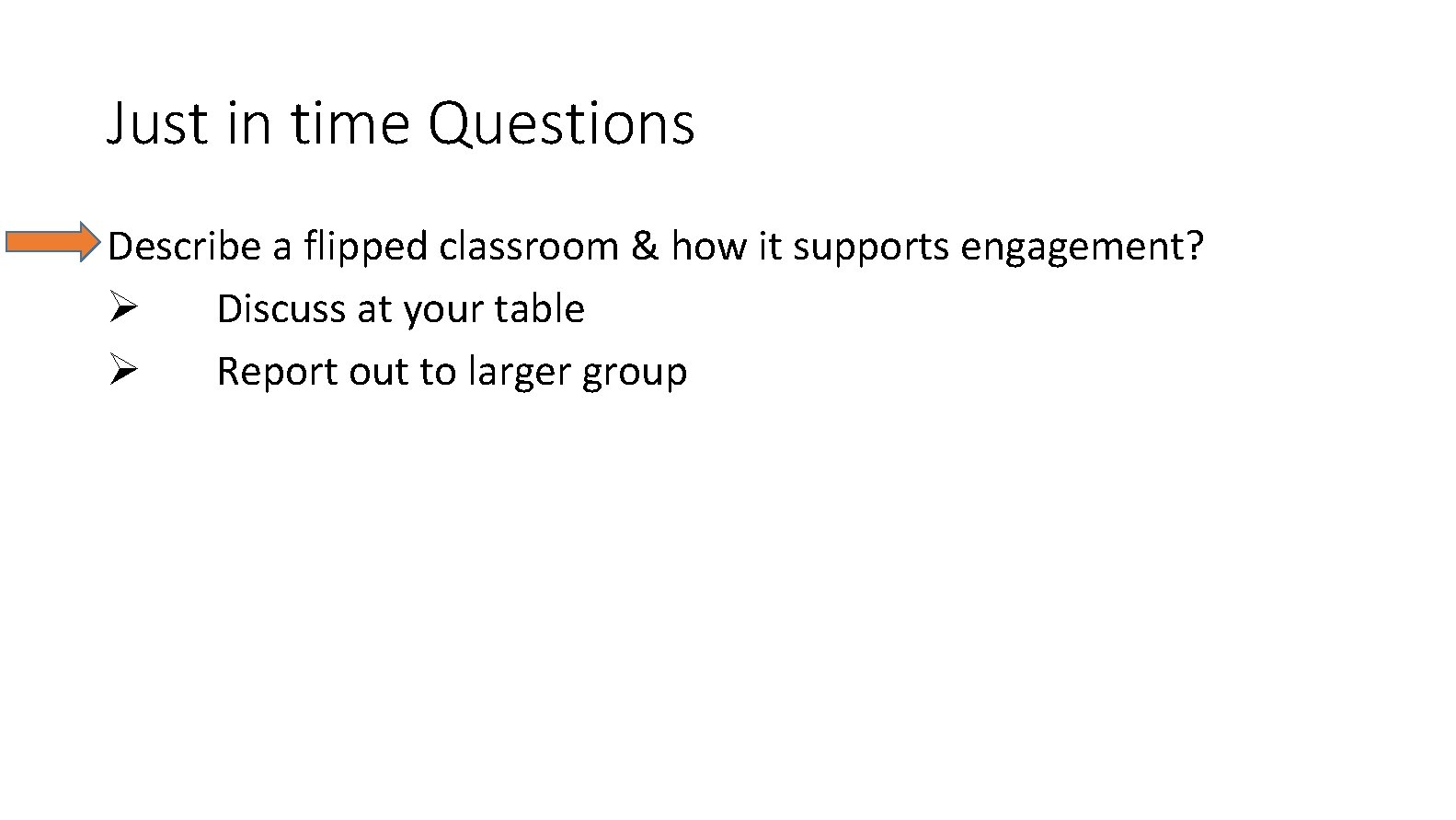 Just in time Questions

Describe a flipped classroom & how it supports engagement?

➢ Discuss at your table

➢ Report out to larger group